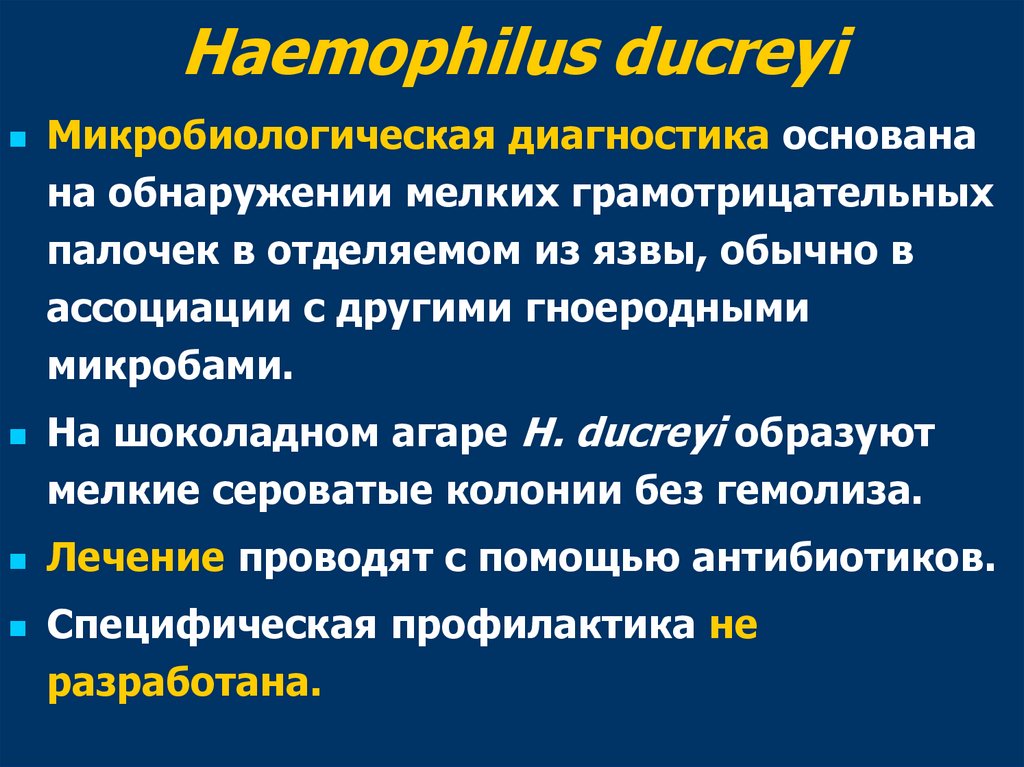 Haemophilus ducreyi

Микробиологическая диагностика основана на обнаружении мелких грамотрицательных палочек в отделяемом из язвы, обычно в ассоциации с другими гноеродными микробами.

На шоколадном агаре H. ducreyi образуют мелкие сероватые колонии без гемолиза.

Лечение проводят с помощью антибиотиков.

Специфическая профилактика не разработана.